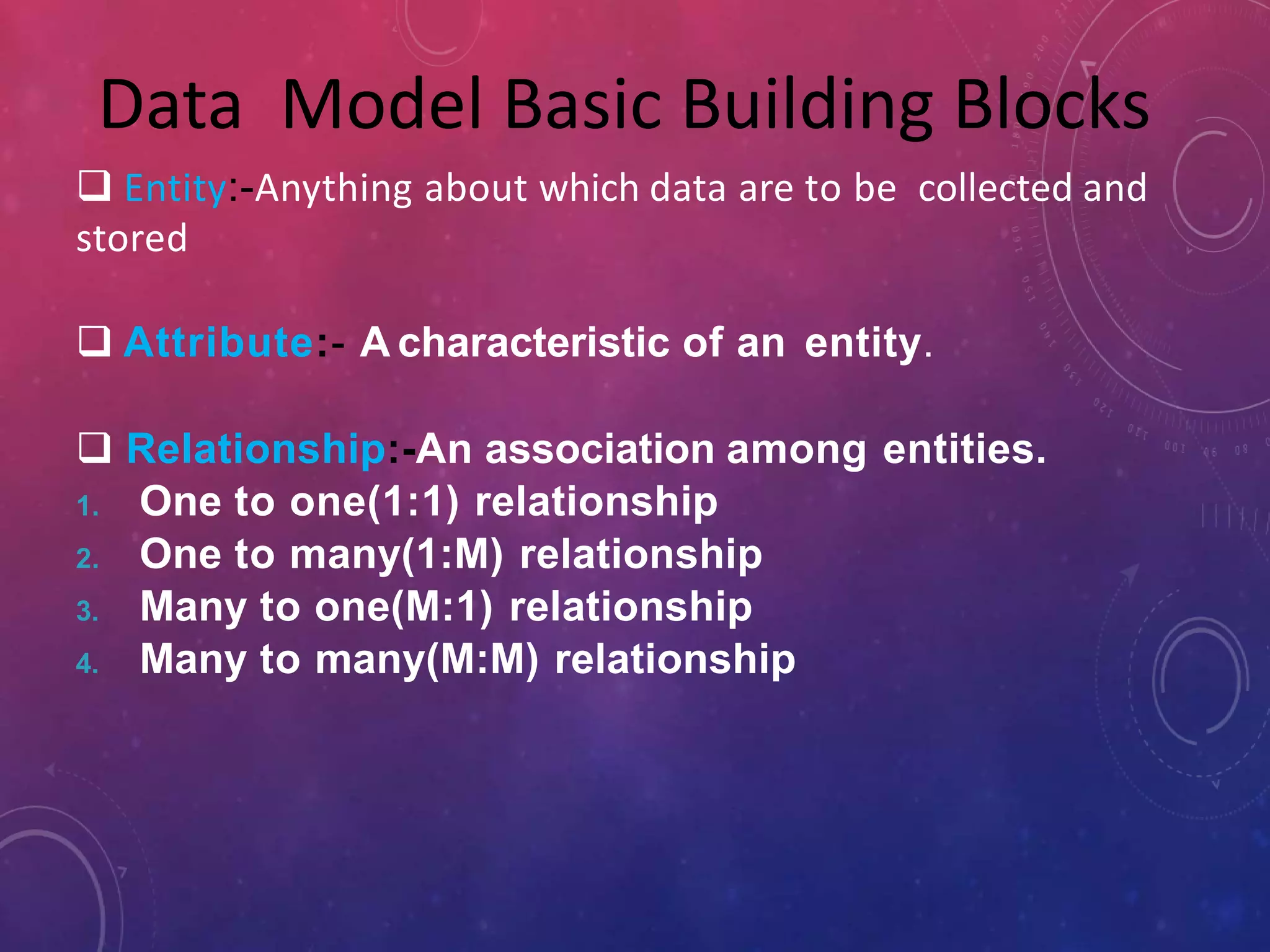 Data Model Basic Building Blocks

❑ Entity:-Anything about which data are to be collected and stored

❑ Attribute:- A characteristic of an entity.

❑ Relationship:-An association among entities.
1. One to one(1:1) relationship
2. One to many(1:M) relationship
3. Many to one(M:1) relationship
4. Many to many(M:M) relationship